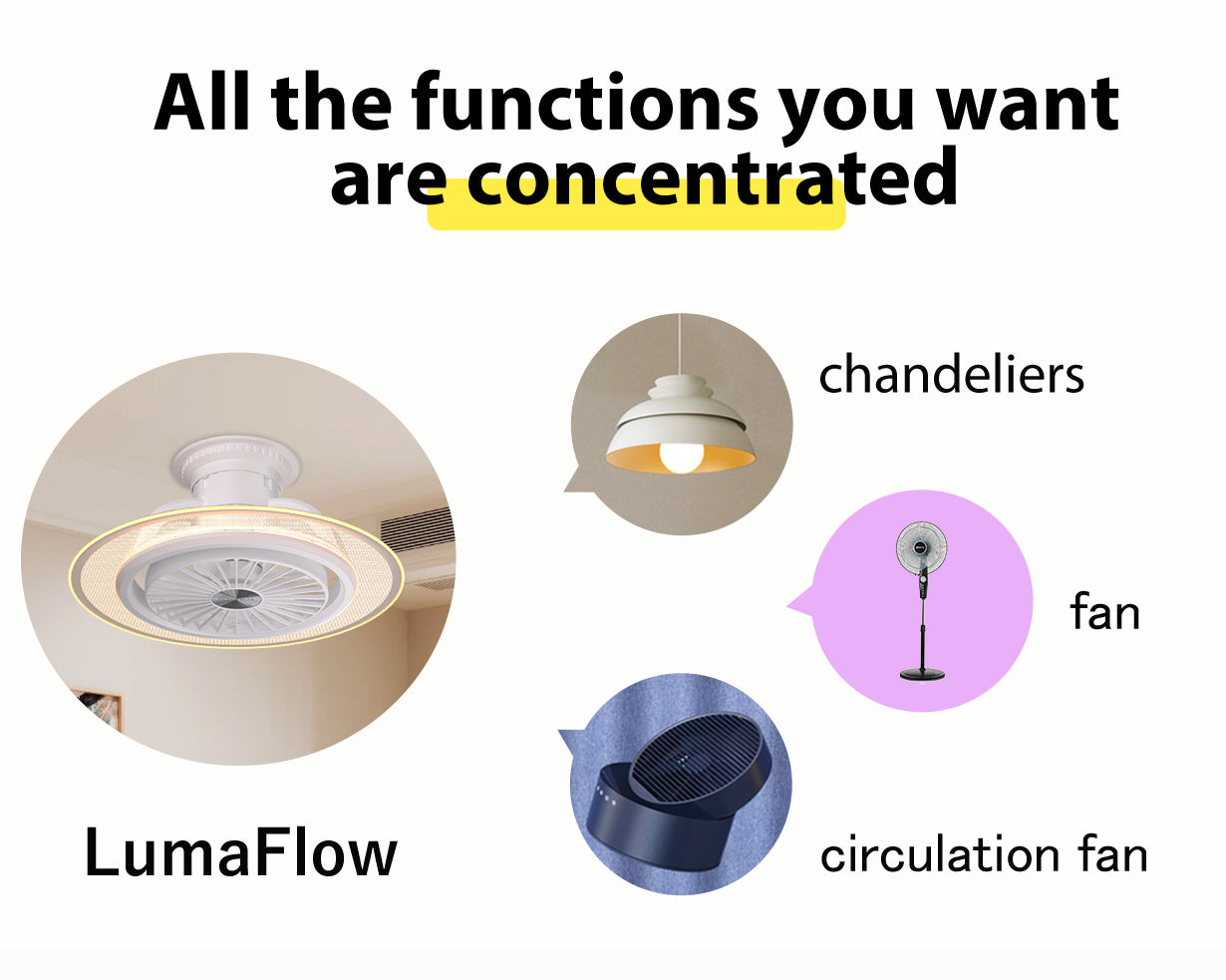 All the functions you want are concentrated

chandeliers

fan

LumaFlow

circulation fan